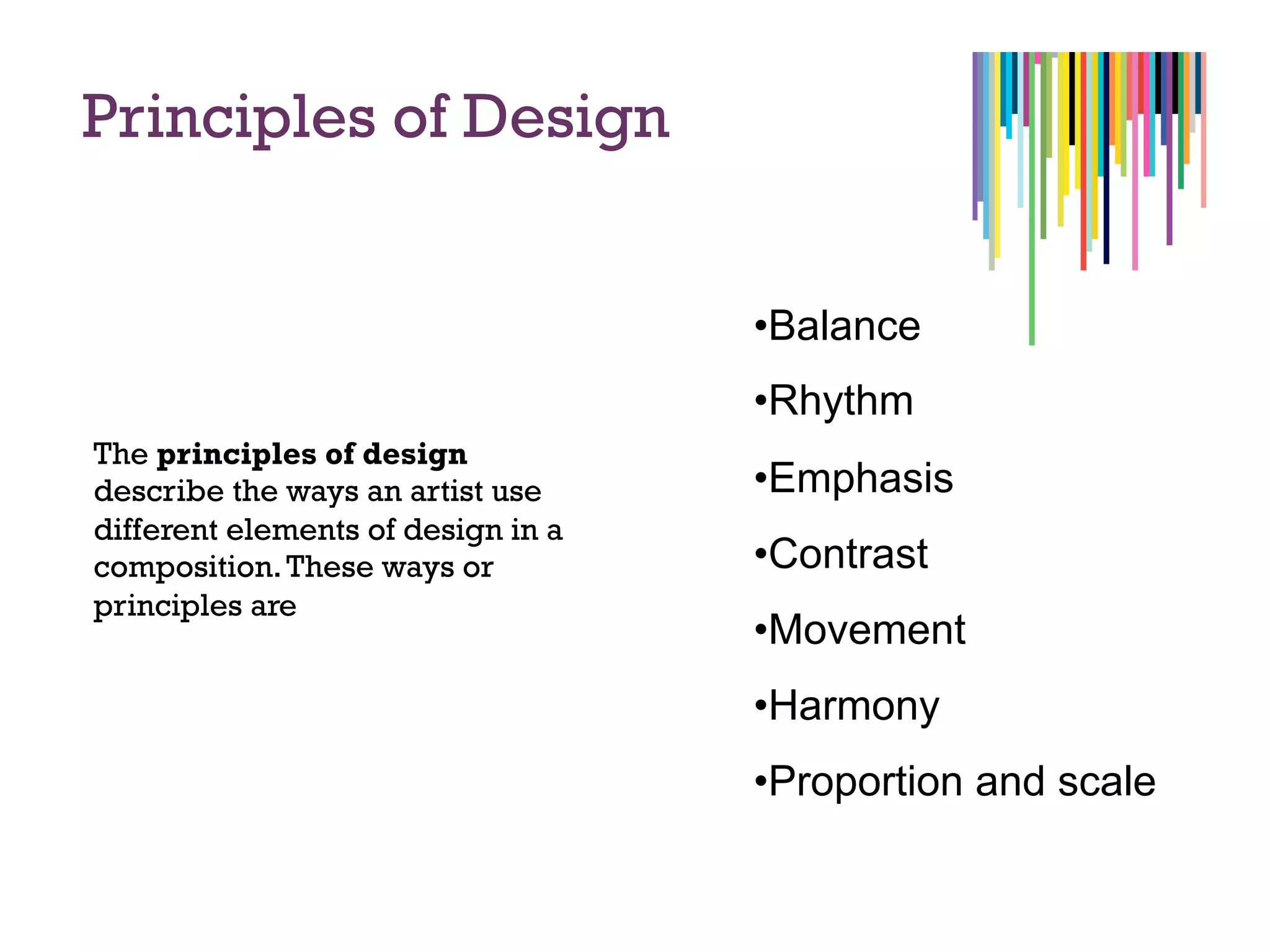 Principles of Design

The principles of design describe the ways an artist use different elements of design in a composition. These ways or principles are

•Balance

•Rhythm

•Emphasis

•Contrast

•Movement

•Harmony

•Proportion and scale